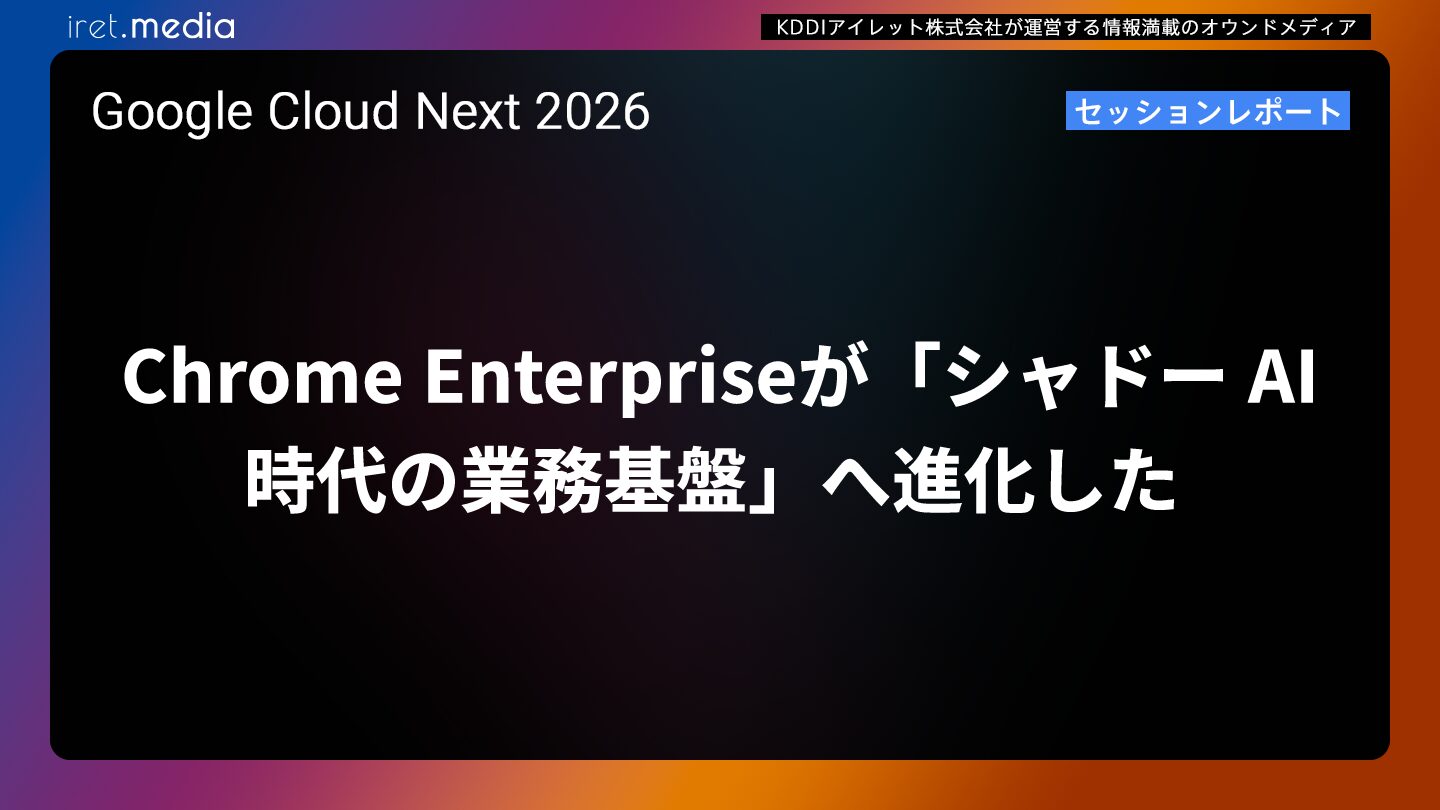 iret.media

KDDIアイレット株式会社が運営する情報満載のオウンドメディア

Google Cloud Next 2026

セッションレポート

Chrome Enterpriseが「シャドー AI 時代の業務基盤」へ進化した